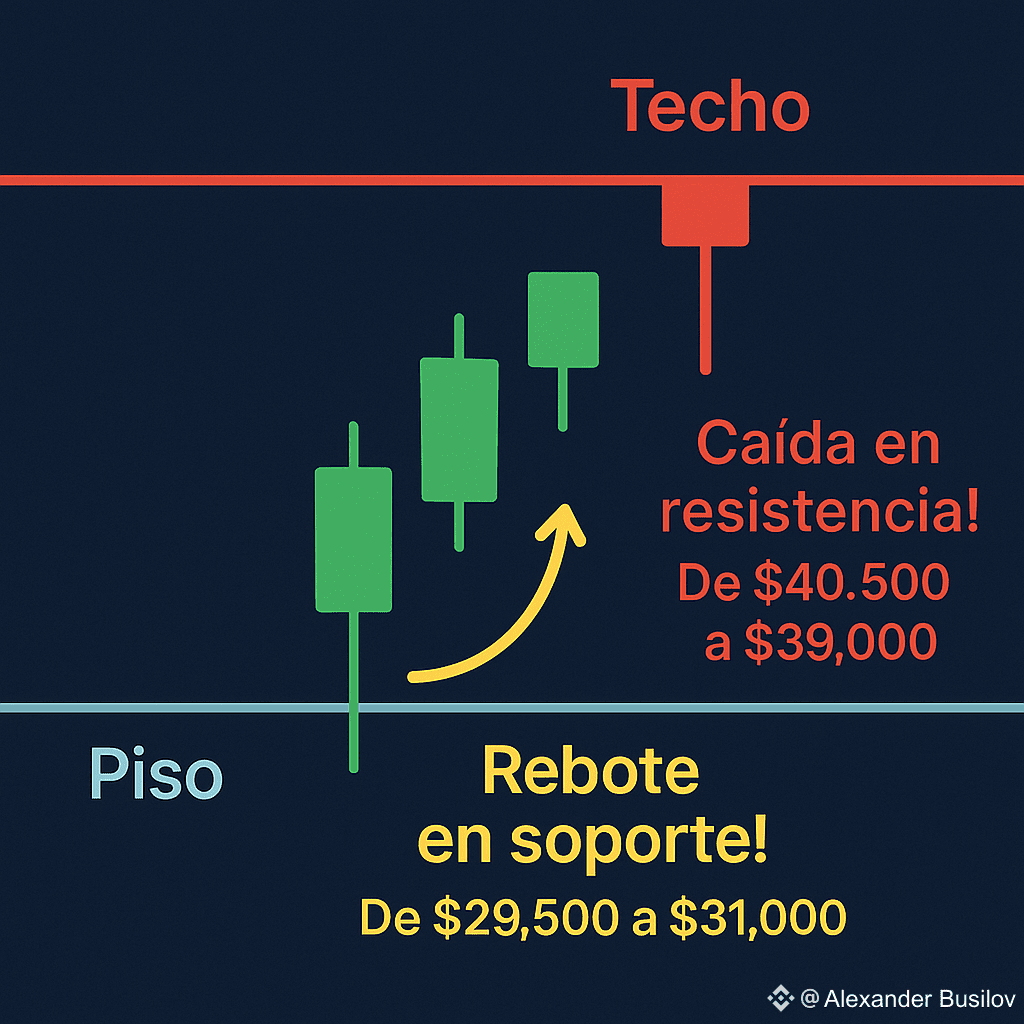 Techo

Caída en resistencia!
De \$40.500 a \$39,000

Piso

Rebote en soporte!
De \$29,500 a \$31,000

@ Alexander Busilov